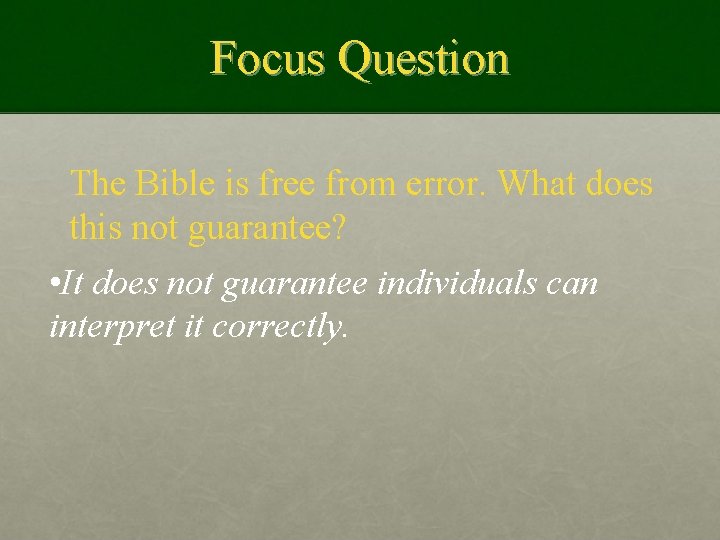 Focus Question

The Bible is free from error. What does this not guarantee?

•It does not guarantee individuals can interpret it correctly.